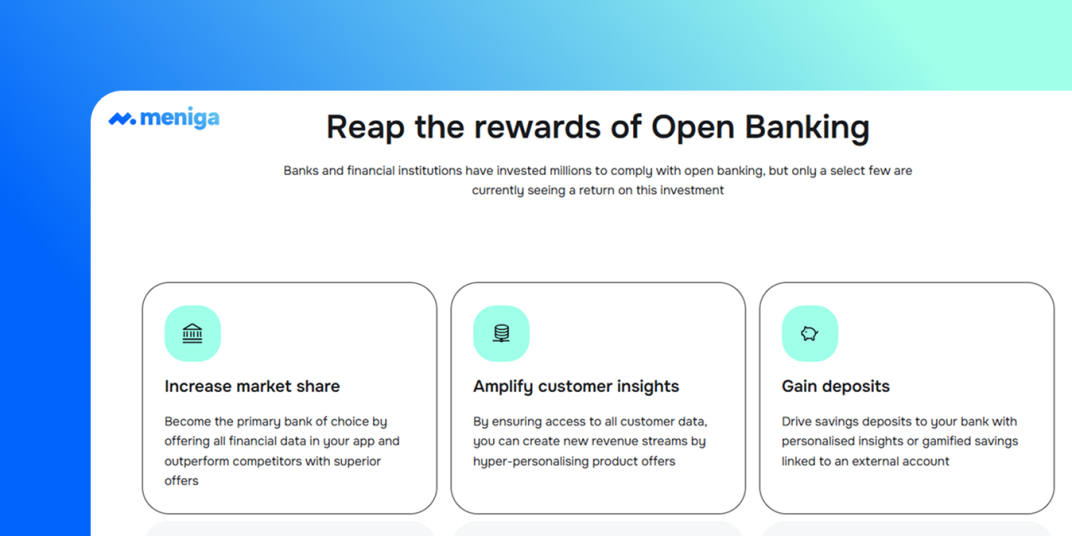 meniga

Reap the rewards of Open Banking

Banks and financial institutions have invested millions to comply with open banking, but only a select few are currently seeing a return on this investment

Increase market share

Become the primary bank of choice by offering all financial data in your app and outperform competitors with superior offers

Amplify customer insights

By ensuring access to all customer data, you can create new revenue streams by hyper-personalising product offers

Gain deposits

Drive savings deposits to your bank with personalised insights or gamified savings linked to an external account